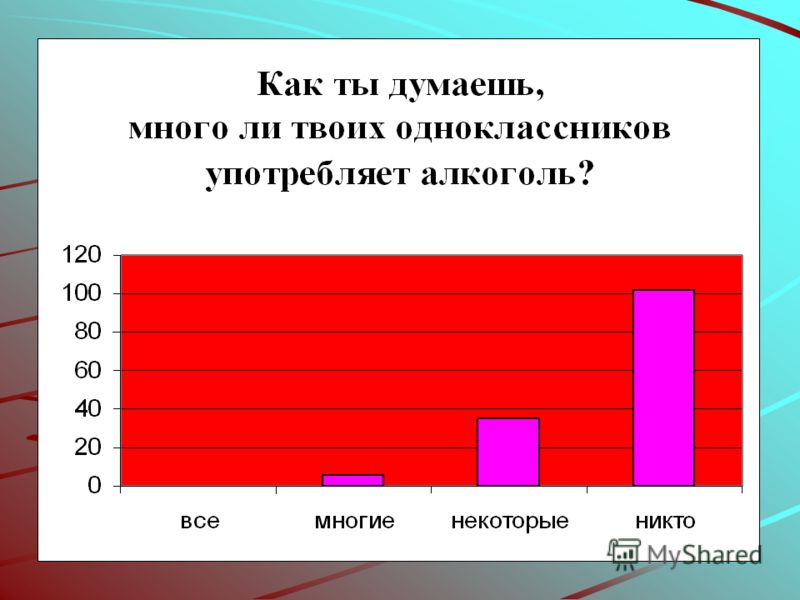 Как ты думаешь,
много ли твоих одноклассников
употребляет алкоголь?

120
100
80
60
40
20
0

все
многие
некоторые
никто

MyShared